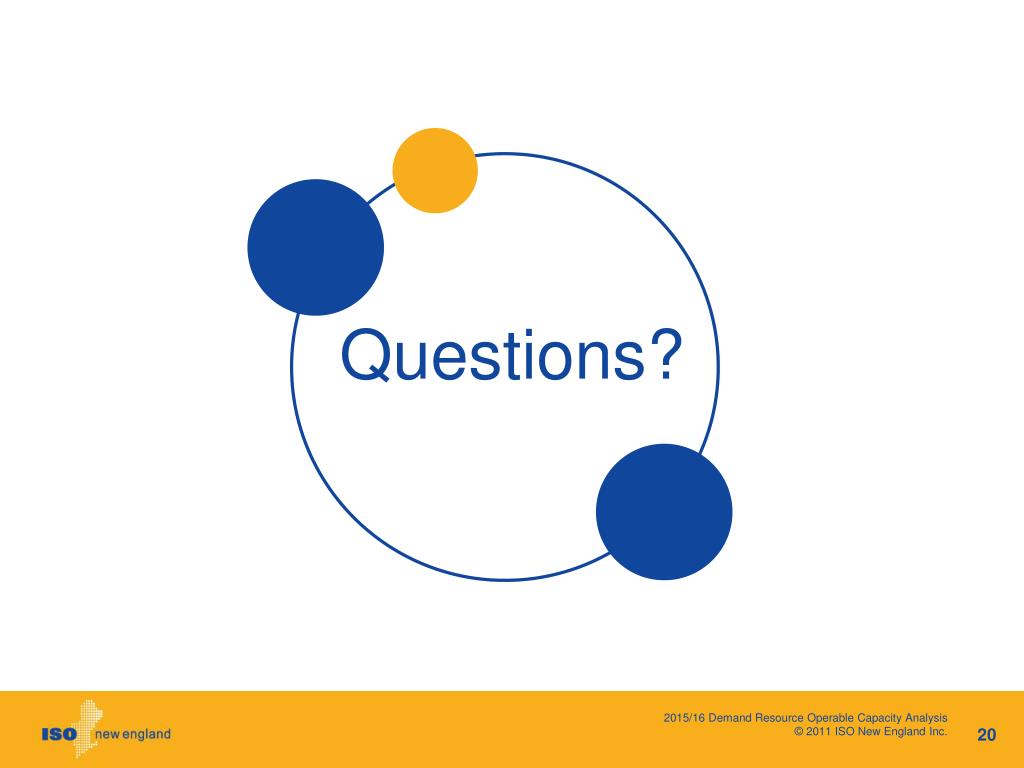 Questions?

ISO new england

2015/16 Demand Resource Operable Capacity Analysis
© 2011 ISO New England Inc.

20